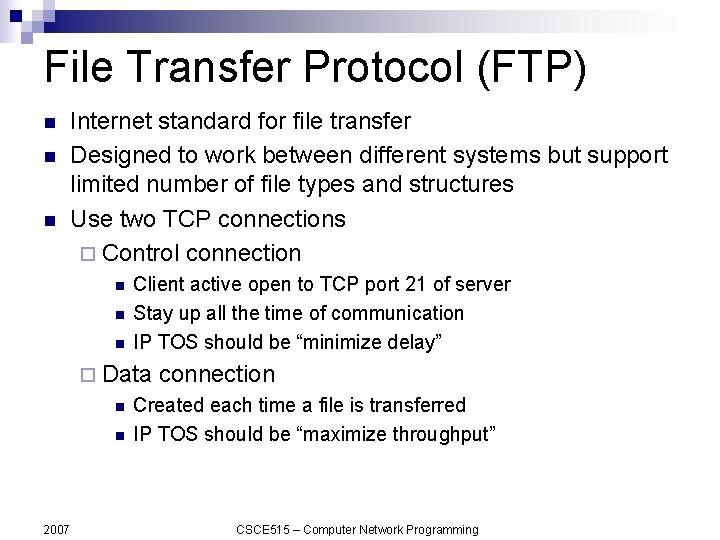 File Transfer Protocol (FTP)

- Internet standard for file transfer
- Designed to work between different systems but support limited number of file types and structures
- Use two TCP connections
  - Control connection
    - Client active open to TCP port 21 of server
    - Stay up all the time of communication
    - IP TOS should be “minimize delay”
  - Data connection
    - Created each time a file is transferred
    - IP TOS should be “maximize throughput”

2007

CSCE515 – Computer Network Programming